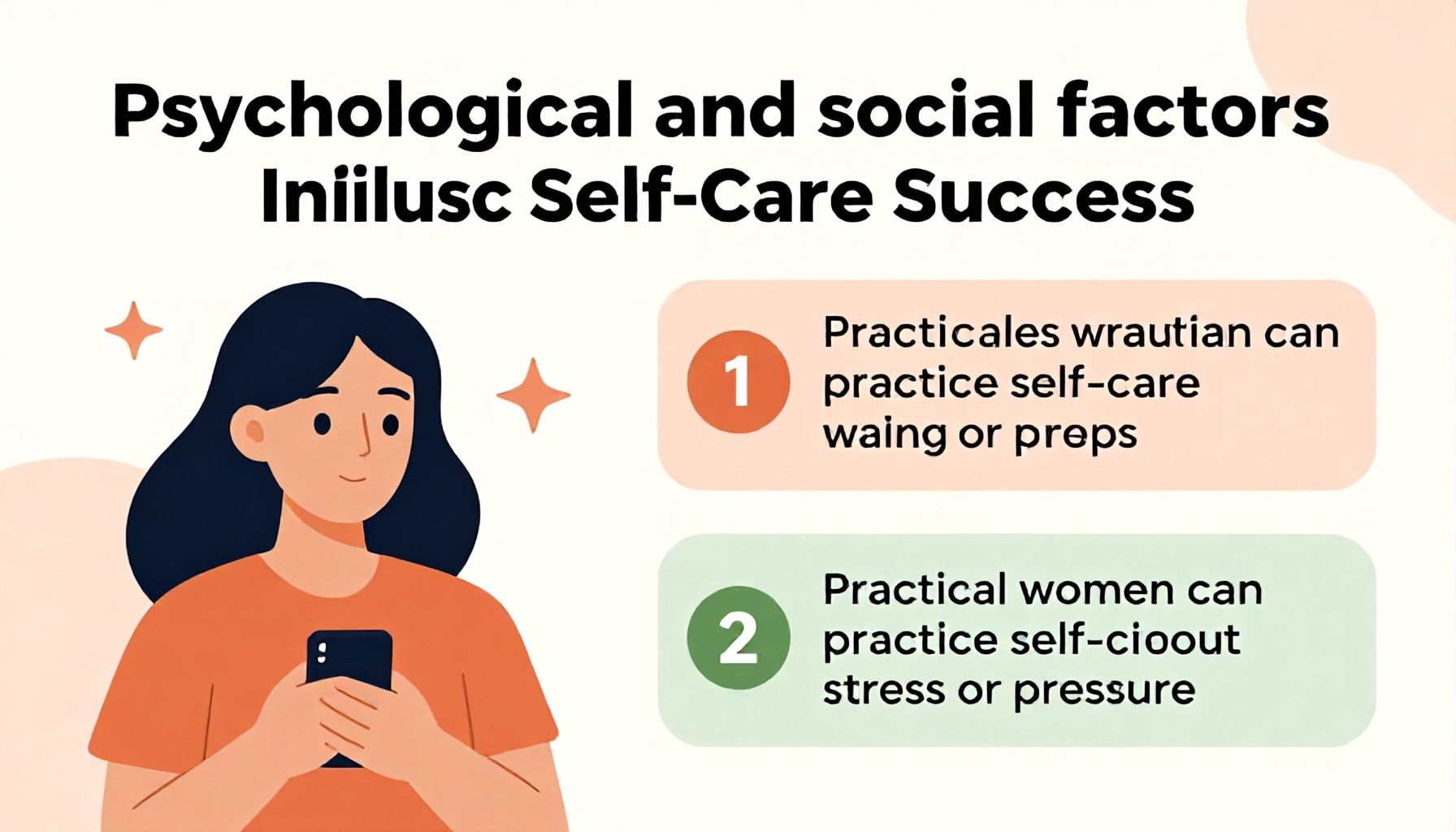 Psychological and social factors Iniilusc Self-Care Success

1 Practicales wrautian can practice self-care waing or preps

2 Practical women can practice self-cioout stress or pressure